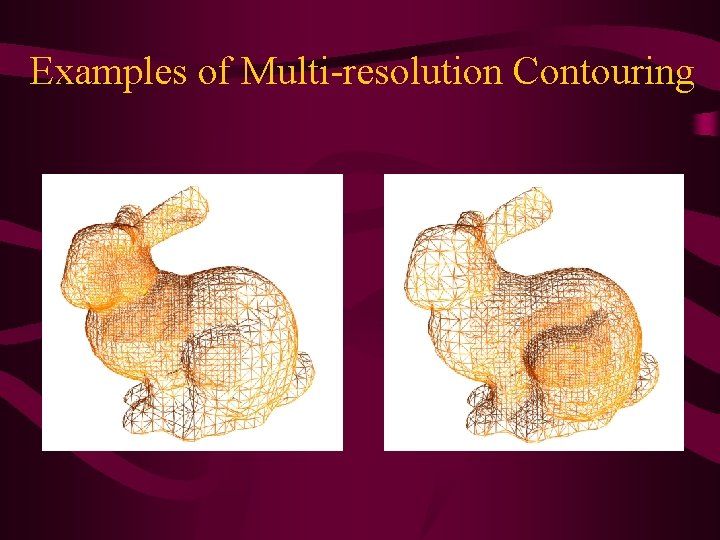 Examples of Multi-resolution Contouring